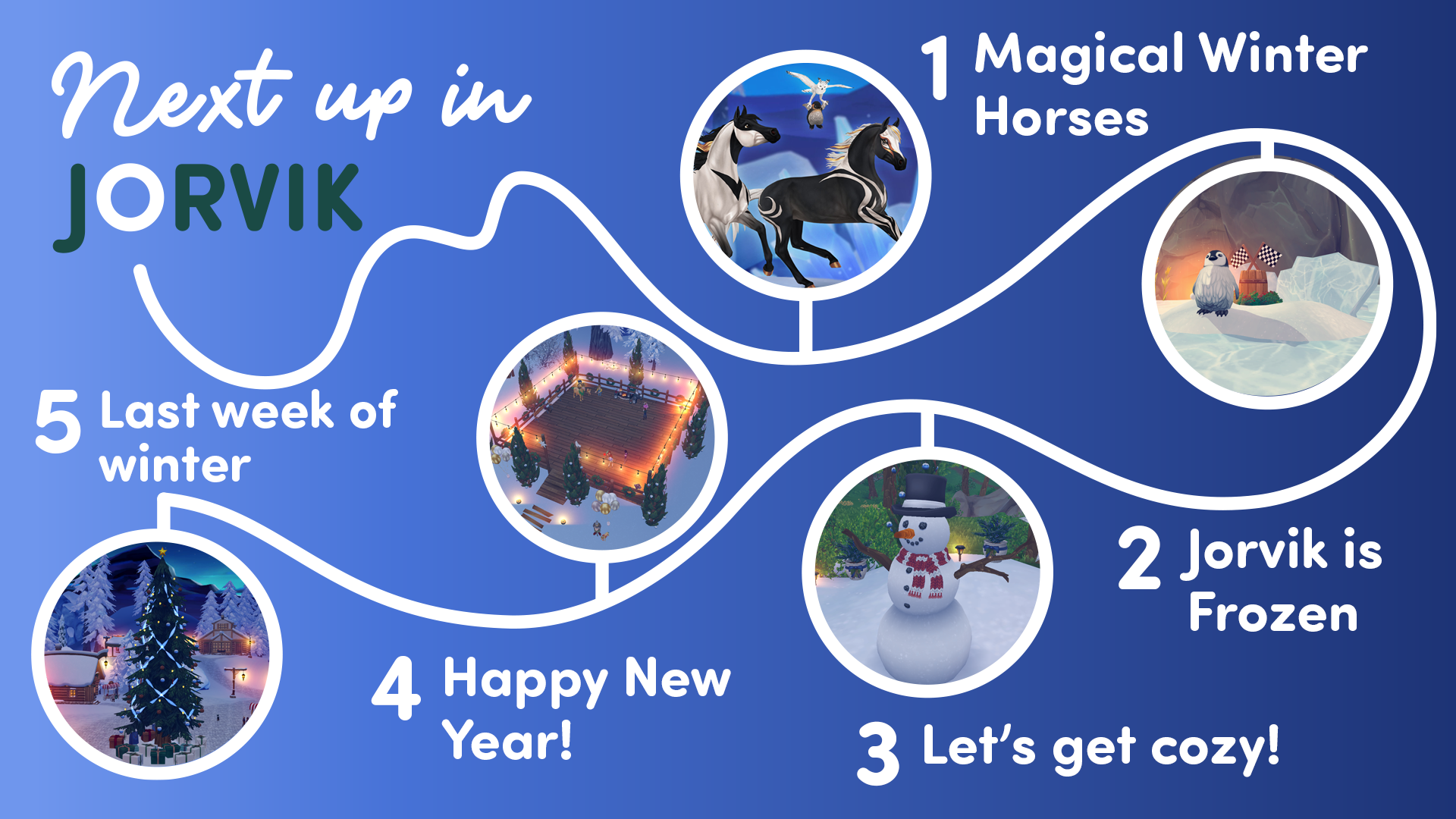 Next up in
JORVIK

1 Magical Winter Horses

2 Jorvik is Frozen

3 Let's get cozy!

4 Happy New Year!

5 Last week of winter